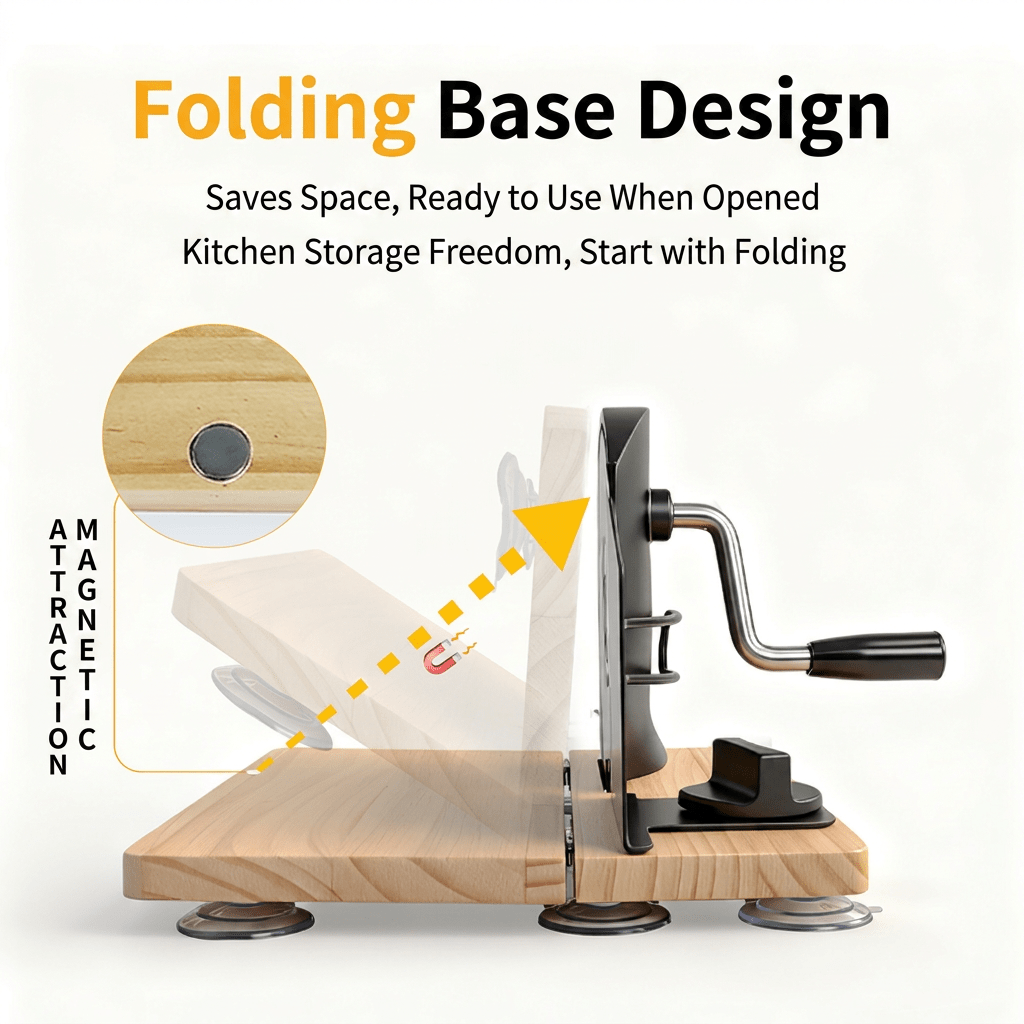 Folding Base Design

Saves Space, Ready to Use When Opened
Kitchen Storage Freedom, Start with Folding

MAGNETIC
ATTRACTION